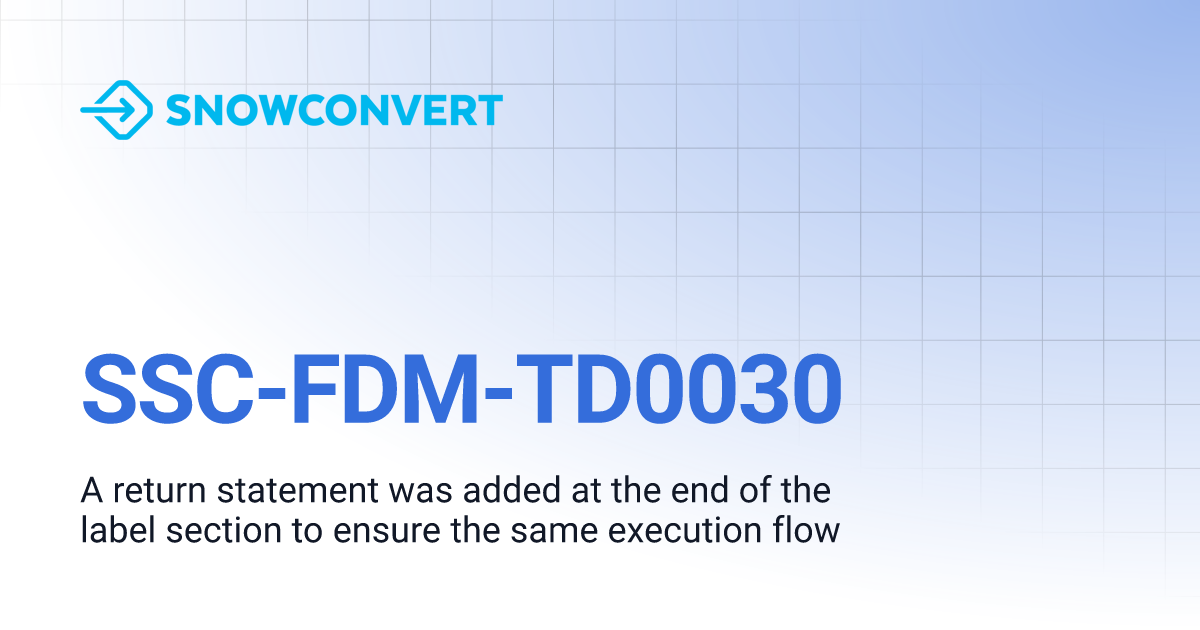 SNOWCONVERT

SSC-FDM-TD0030

A return statement was added at the end of the label section to ensure the same execution flow